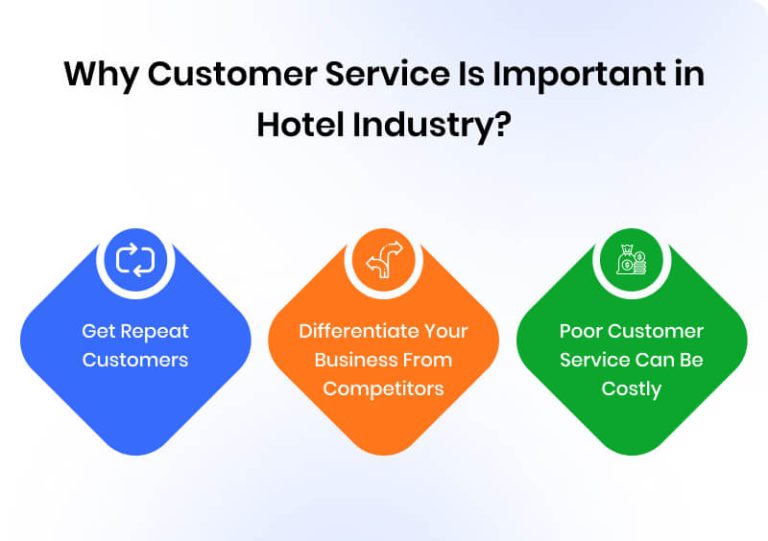 Why Customer Service Is Important in Hotel Industry?

Get Repeat Customers

Differentiate Your Business From Competitors

Poor Customer Service Can Be Costly